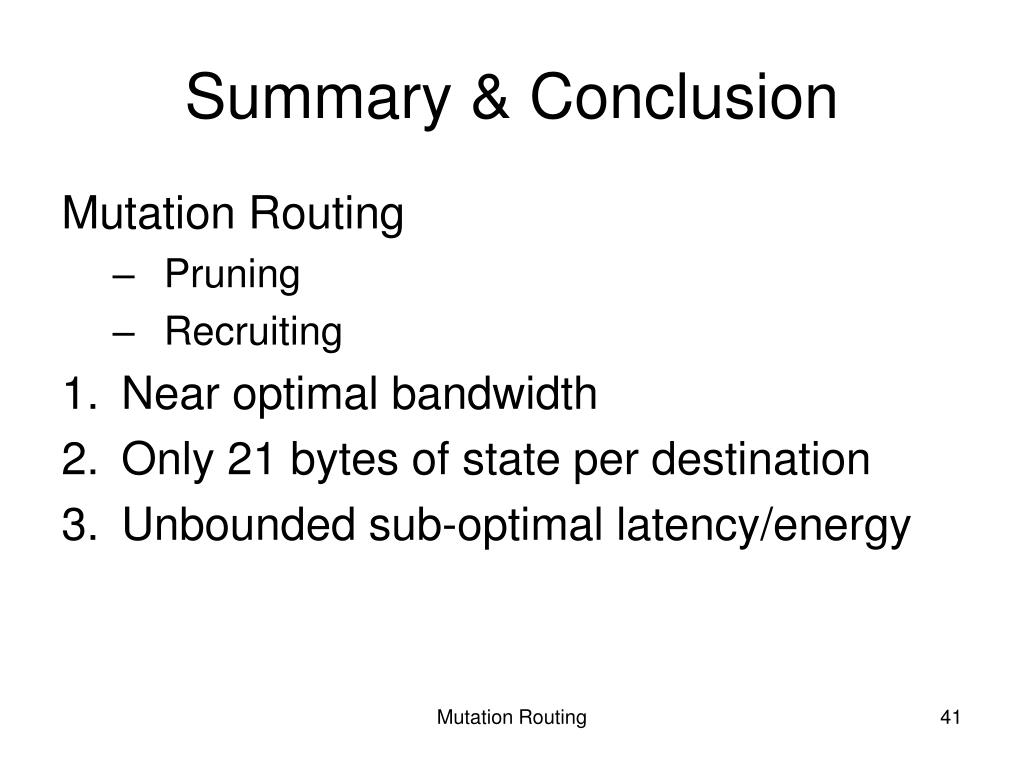 Summary & Conclusion

Mutation Routing
– Pruning
– Recruiting

1. Near optimal bandwidth
2. Only 21 bytes of state per destination
3. Unbounded sub-optimal latency/energy

Mutation Routing

41